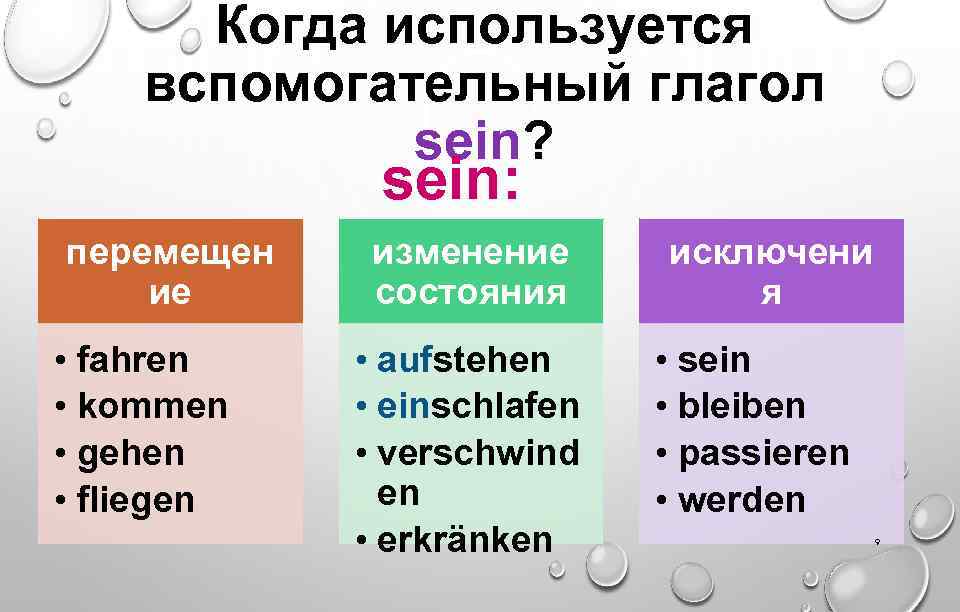 Когда используется вспомогательный глагол sein?

sein:

перемещение

• fahren
• kommen
• gehen
• fliegen

изменение состояния

• aufstehen
• einschlafen
• verschwinden
• erkränken

исключения

• sein
• bleiben
• passieren
• werden

9